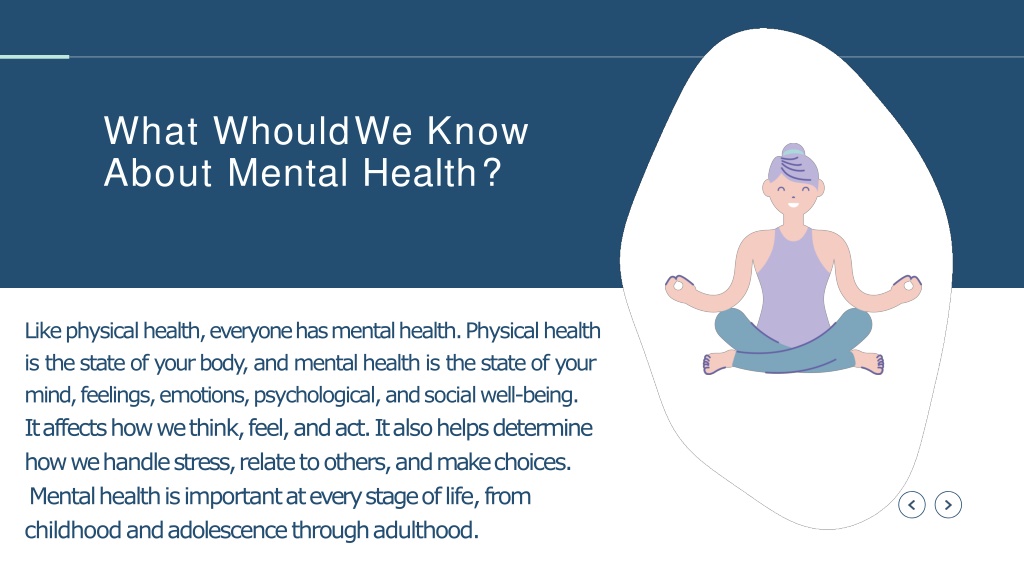 What WhouldWe Know About Mental Health?

Like physical health, everyone has mental health. Physical health is the state of your body, and mental health is the state of your mind, feelings, emotions, psychological, and social well-being. It affects how we think, feel, and act. It also helps determine how we handle stress, relate to others, and make choices.
Mental health is important at every stage of life, from childhood and adolescence through adulthood.